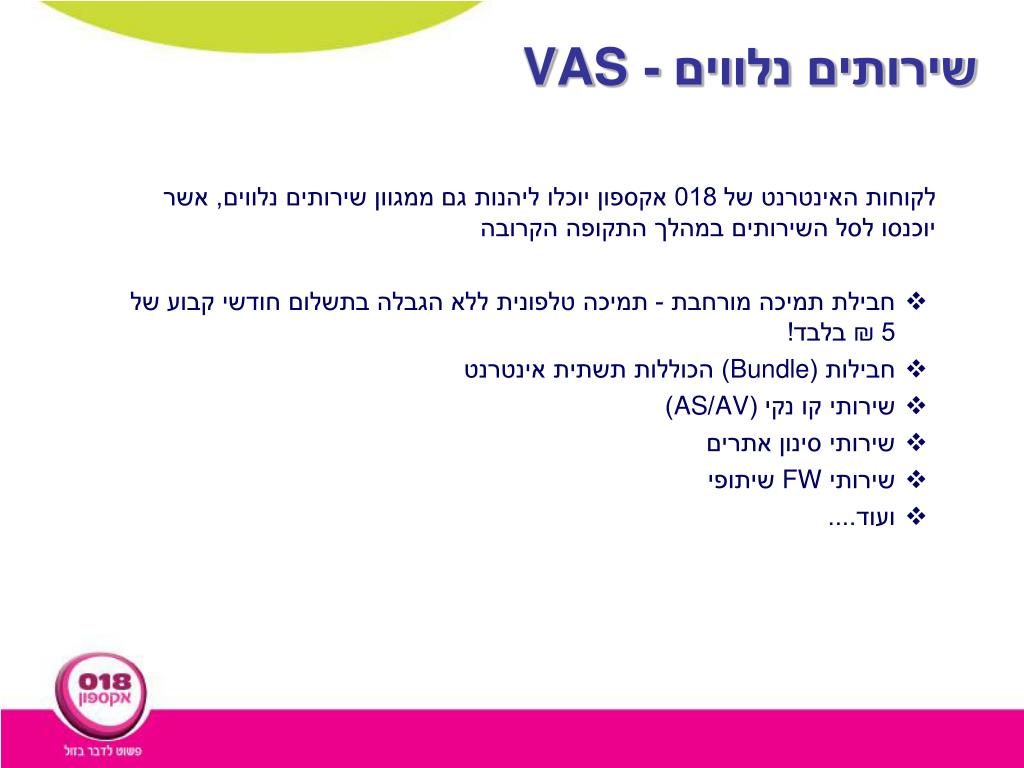 שירותים נלווים - VAS

לקוחות האינטרנט של 018 אקספון יוכלו ליהנות גם ממגוון שירותים נלווים, אשר יוכנסו לסל השירותים במהלך התקופה הקרובה

❖ חבילת תמיכה מורחבת - תמיכה טלפונית ללא הגבלה בתשלום חודשי קבוע של 5 ₪ בלבד!
❖ חבילות (Bundle) הכוללות תשתית אינטרנט
❖ שירותי קו נקי (AS/AV)
❖ שירותי סינון אתרים
❖ שירותי FW שיתופי
❖ ועוד....

018 אקספון
פשוט לדבר בזול